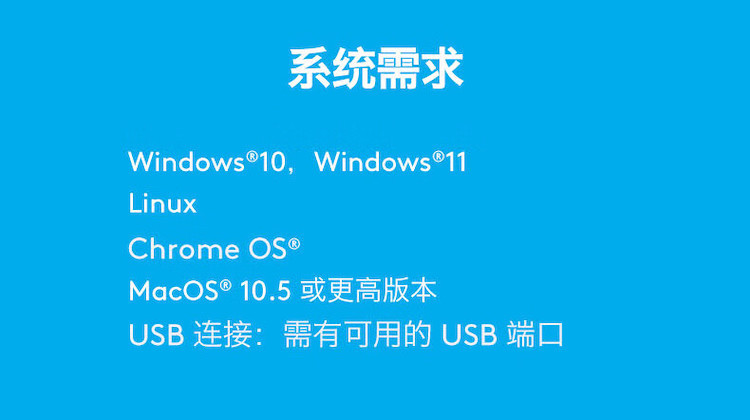 系统需求

Windows®10，Windows®11
Linux
Chrome OS®
MacOS® 10.5 或更高版本
USB 连接：需有可用的 USB 端口